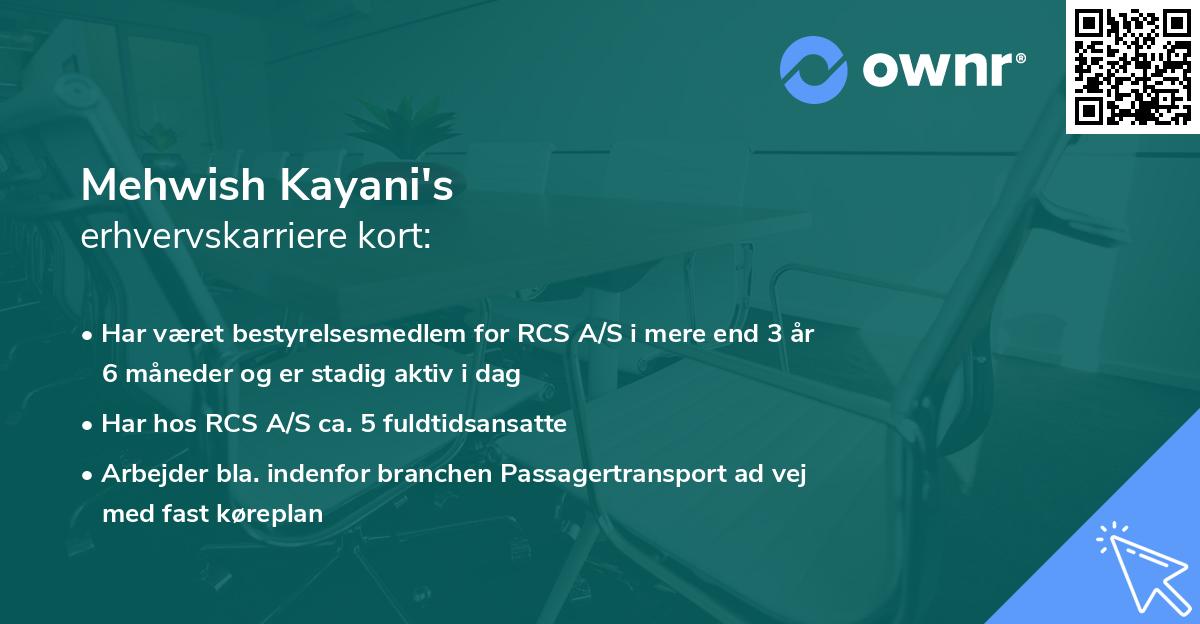 ownr®

Mehwish Kayani's
erhvervskarriere kort:

• Har været bestyrelsesmedlem for RCS A/S i mere end 3 år 6 måneder og er stadig aktiv i dag

• Har hos RCS A/S ca. 5 fuldtidsansatte

• Arbejder bla. indenfor branchen Passagertransport ad vej med fast køreplan